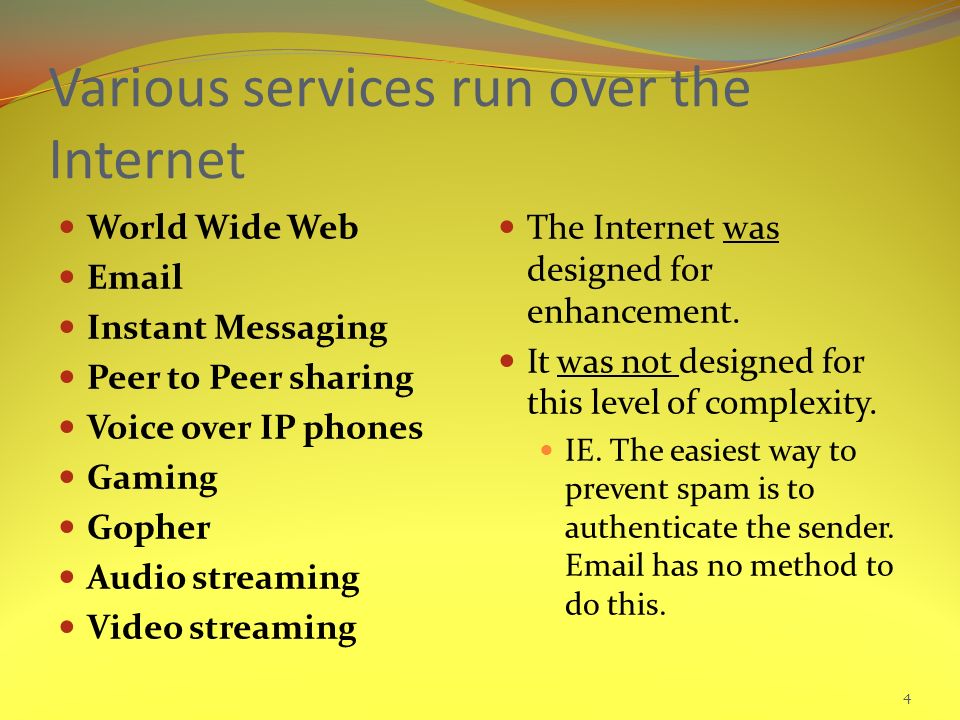 Various services run over the Internet

- World Wide Web
- Email
- Instant Messaging
- Peer to Peer sharing
- Voice over IP phones
- Gaming
- Gopher
- Audio streaming
- Video streaming

- The Internet was designed for enhancement.
- It was not designed for this level of complexity.
  - IE. The easiest way to prevent spam is to authenticate the sender. Email has no method to do this.

4